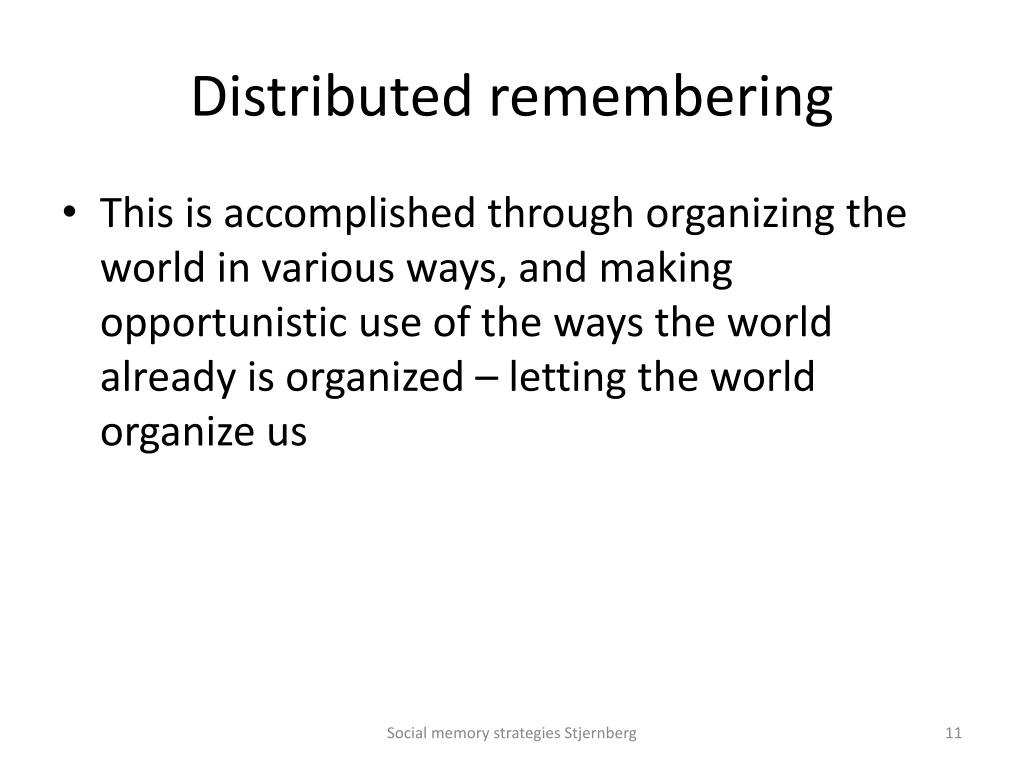 Distributed remembering

• This is accomplished through organizing the world in various ways, and making opportunistic use of the ways the world already is organized – letting the world organize us

Social memory strategies Stjernberg

11